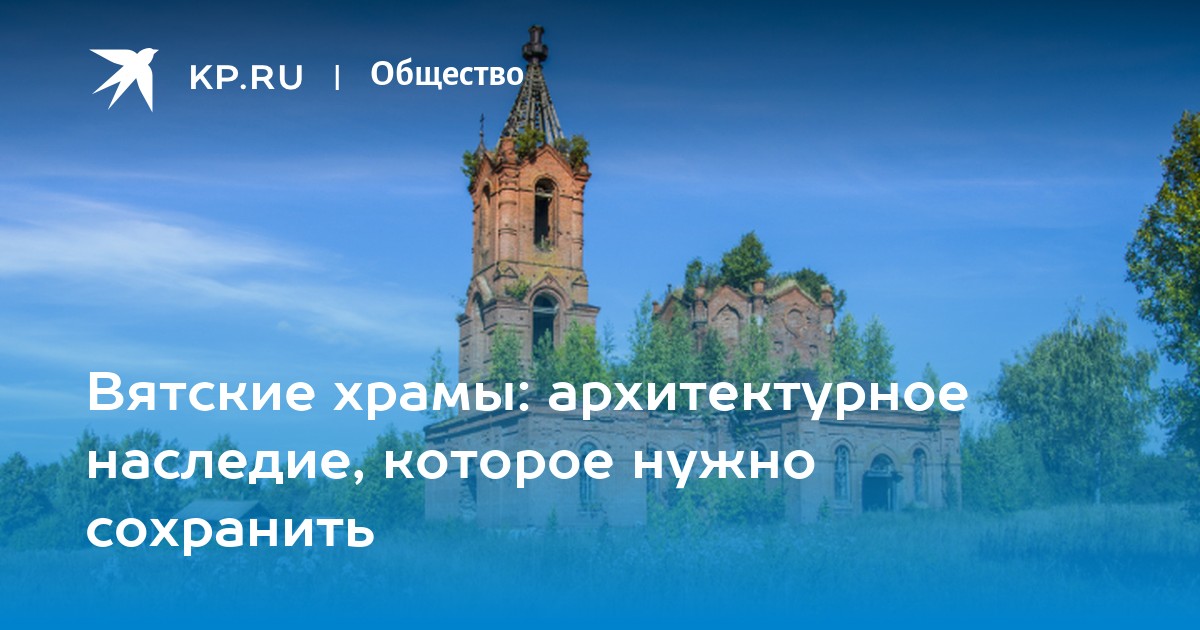 KP.RU | Общество

Вятские храмы: архитектурное наследие, которое нужно сохранить